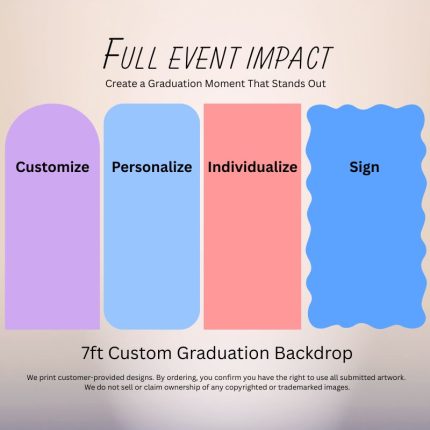 FULL EVENT IMPACT
Create a Graduation Moment That Stands Out

Customize

Personalize

Individualize

Sign

7ft Custom Graduation Backdrop

We print customer-provided designs. By ordering, you confirm you have the right to use all submitted artwork. We do not sell or claim ownership of any copyrighted or trademarked images.